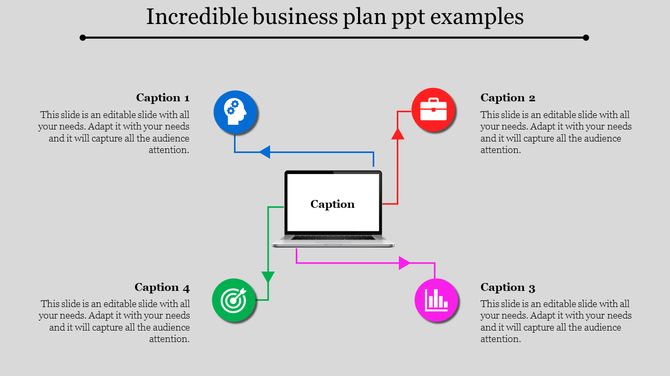 Incredible business plan ppt examples

Caption 1
This slide is an editable slide with all your needs. Adapt it with your needs and it will capture all the audience attention.

Caption 2
This slide is an editable slide with all your needs. Adapt it with your needs and it will capture all the audience attention.

Caption

Caption 4
This slide is an editable slide with all your needs. Adapt it with your needs and it will capture all the audience attention.

Caption 3
This slide is an editable slide with all your needs. Adapt it with your needs and it will capture all the audience attention.